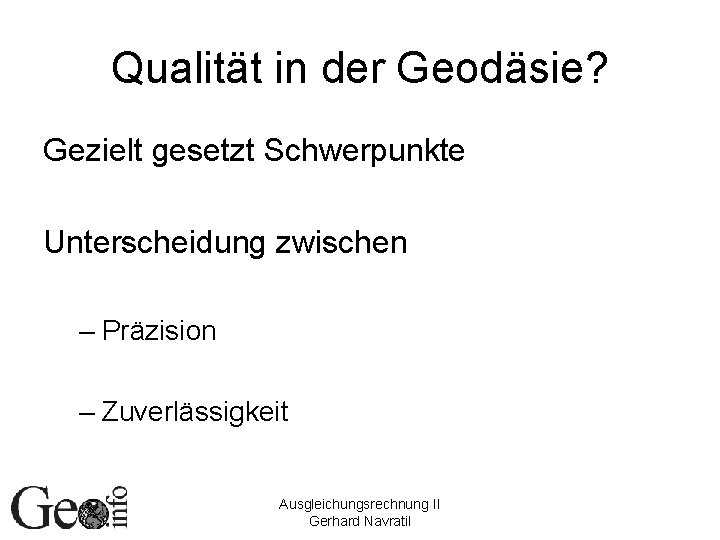 Qualität in der Geodäsie?

Gezielt gesetzt Schwerpunkte

Unterscheidung zwischen

– Präzision

– Zuverlässigkeit

Geo info

Ausgleichungsrechnung II
Gerhard Navratil